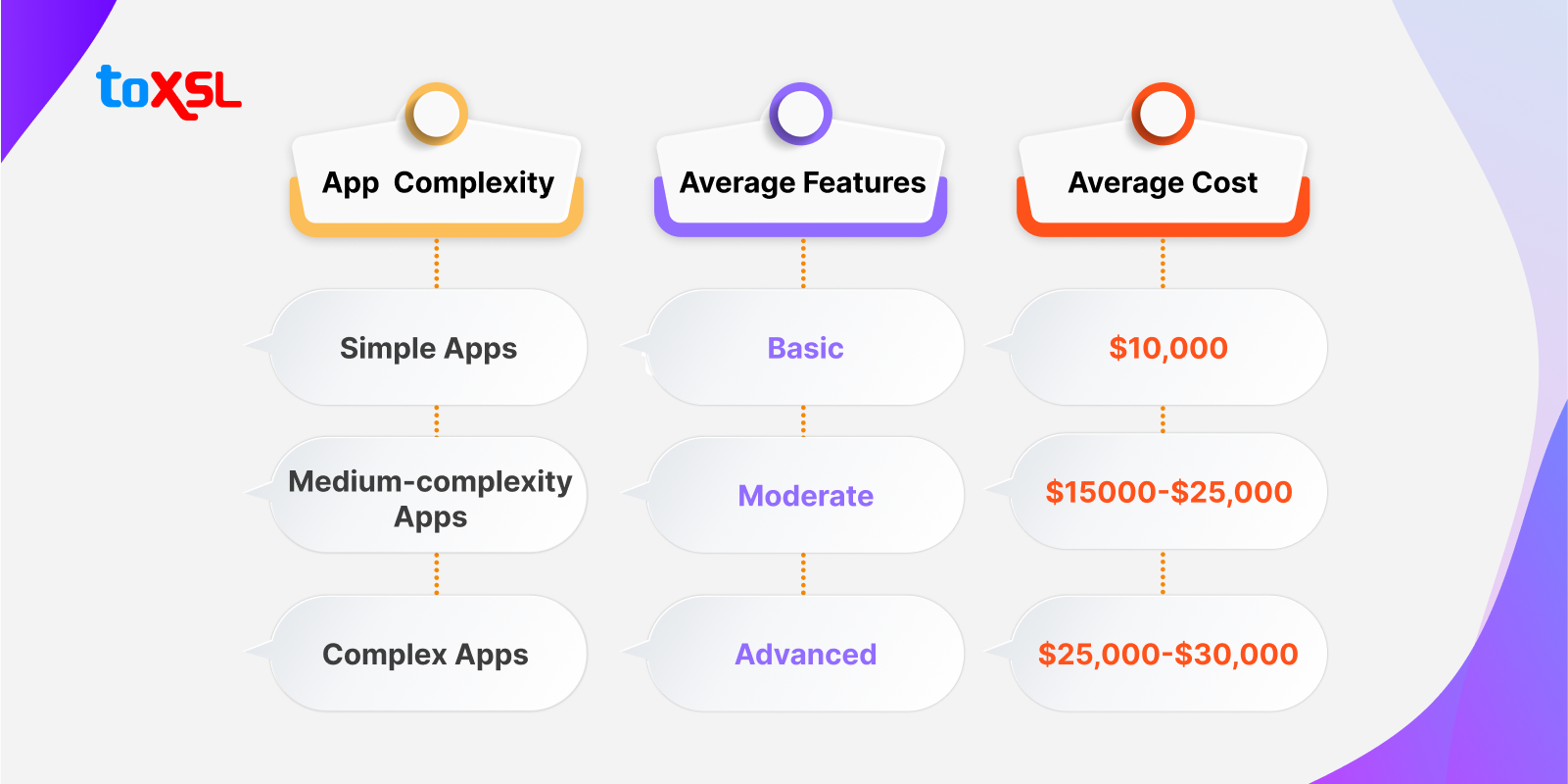 toXSL

| App Complexity | Average Features | Average Cost |
|---|---|---|
| Simple Apps | Basic | \$10,000 |
| Medium-complexity Apps | Moderate | \$15000-\$25,000 |
| Complex Apps | Advanced | \$25,000-\$30,000 |